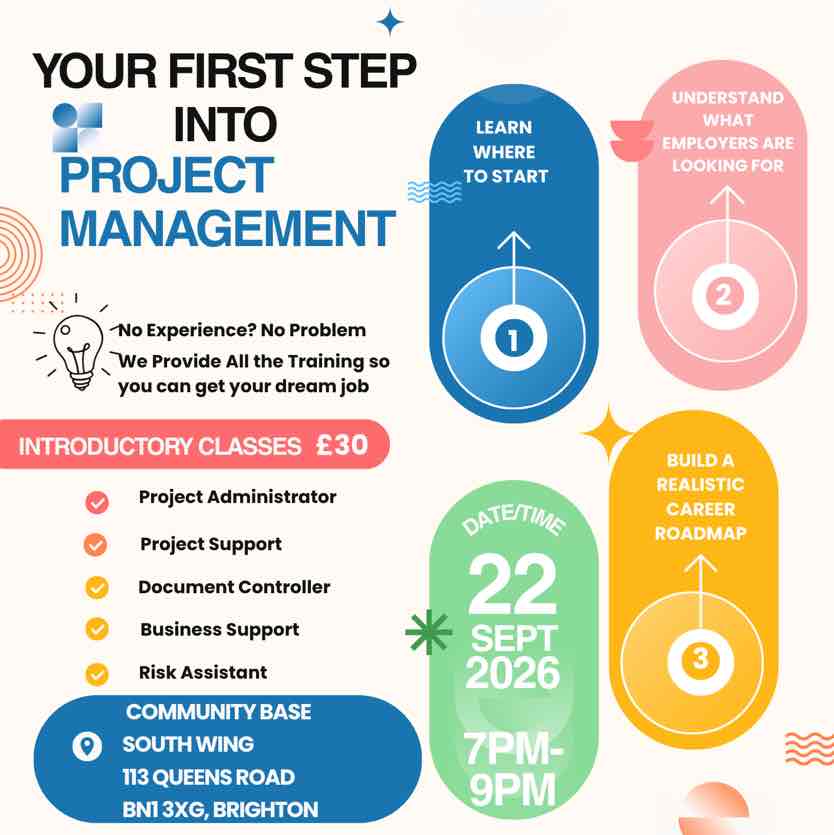 YOUR FIRST STEP INTO PROJECT MANAGEMENT

No Experience? No Problem
We Provide All the Training so you can get your dream job

INTRODUCTORY CLASSES £30

Project Administrator
Project Support
Document Controller
Business Support
Risk Assistant

COMMUNITY BASE
SOUTH WING
113 QUEENS ROAD
BN1 3XG, BRIGHTON

LEARN WHERE TO START
1

UNDERSTAND WHAT EMPLOYERS ARE LOOKING FOR
2

BUILD A REALISTIC CAREER ROADMAP
3

DATE/TIME
22 SEPT 2026
7PM-9PM